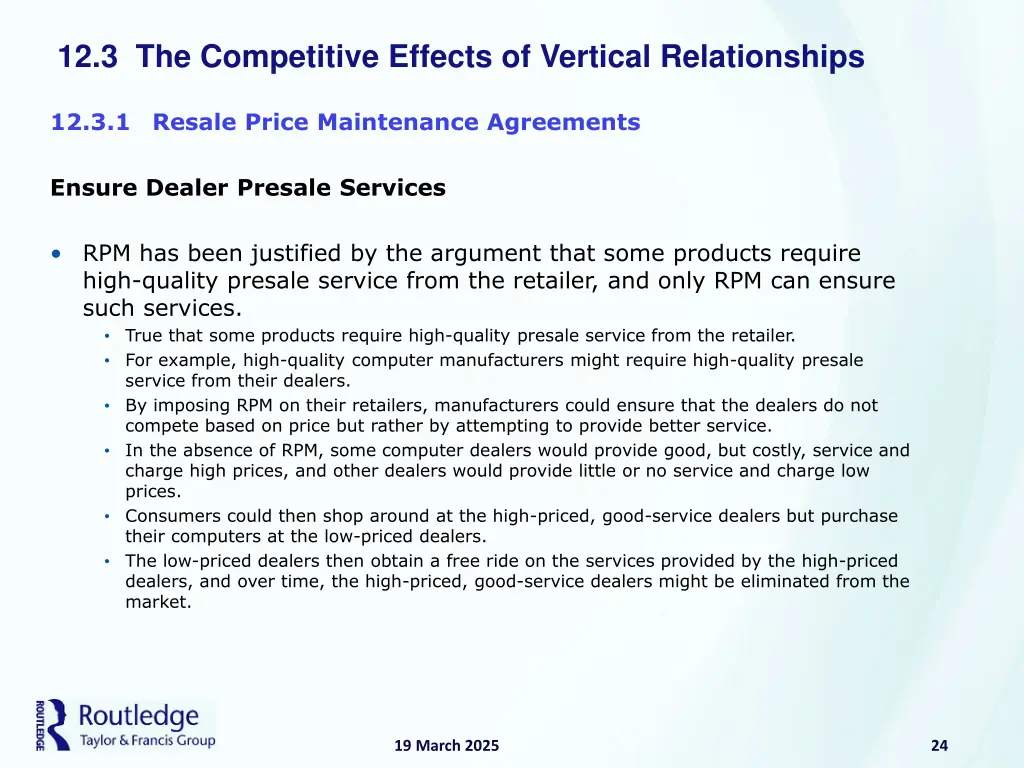 12.3 The Competitive Effects of Vertical Relationships

12.3.1 Resale Price Maintenance Agreements

Ensure Dealer Presale Services

• RPM has been justified by the argument that some products require high-quality presale service from the retailer, and only RPM can ensure such services.
• True that some products require high-quality presale service from the retailer.
• For example, high-quality computer manufacturers might require high-quality presale service from their dealers.
• By imposing RPM on their retailers, manufacturers could ensure that the dealers do not compete based on price but rather by attempting to provide better service.
• In the absence of RPM, some computer dealers would provide good, but costly, service and charge high prices, and other dealers would provide little or no service and charge low prices.
• Consumers could then shop around at the high-priced, good-service dealers but purchase their computers at the low-priced dealers.
• The low-priced dealers then obtain a free ride on the services provided by the high-priced dealers, and over time, the high-priced, good-service dealers might be eliminated from the market.

ROUTLEDGE Routledge Taylor & Francis Group

19 March 2025

24